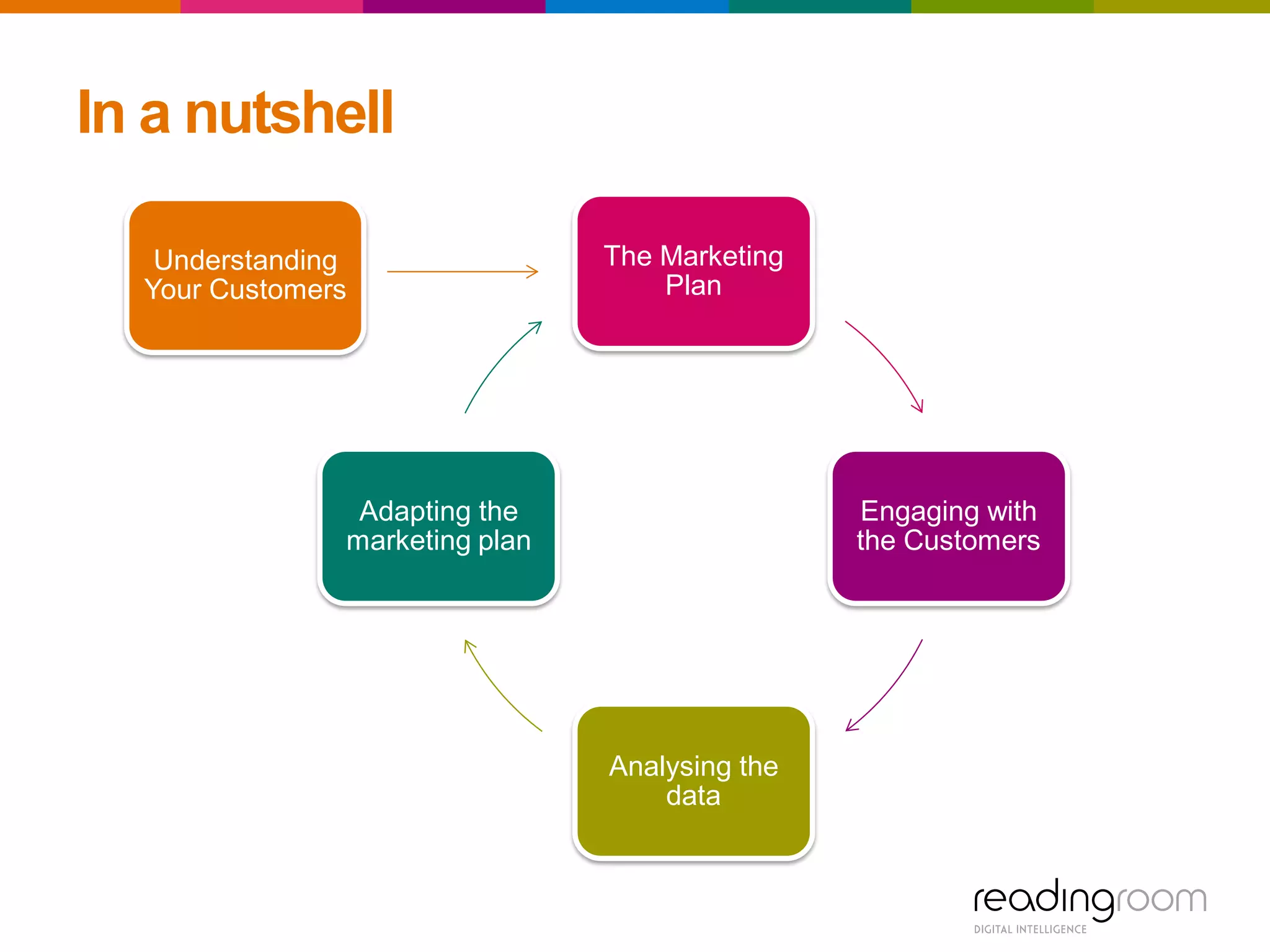 In a nutshell

Understanding Your Customers

The Marketing Plan

Engaging with the Customers

Analysing the data

Adapting the marketing plan

readingroom
DIGITAL INTELLIGENCE